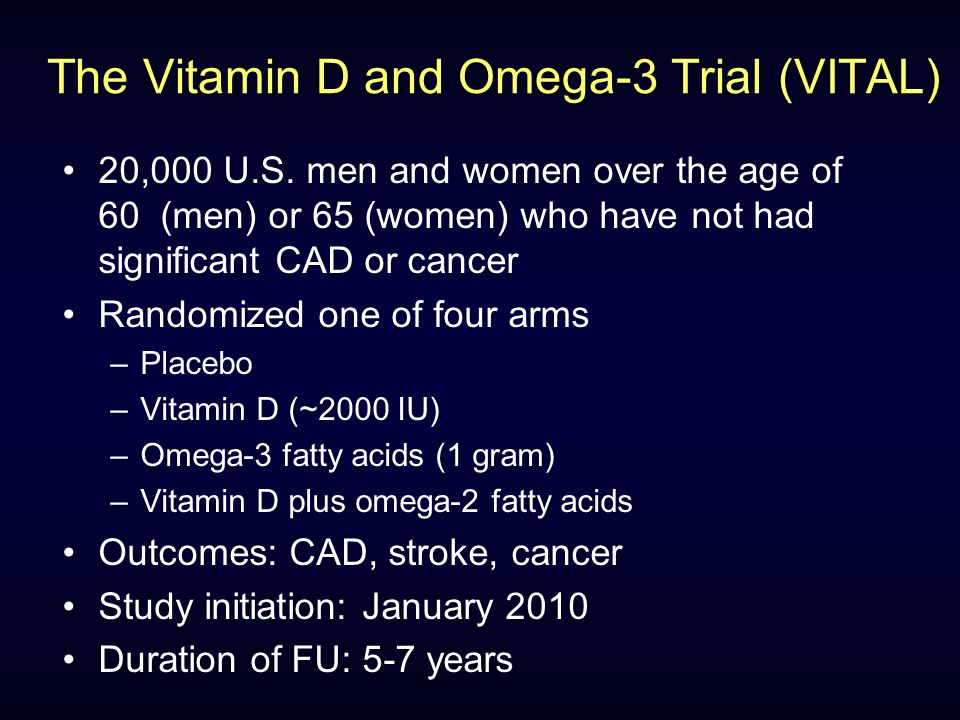 The Vitamin D and Omega-3 Trial (VITAL)

• 20,000 U.S. men and women over the age of 60 (men) or 65 (women) who have not had significant CAD or cancer
• Randomized one of four arms
– Placebo
– Vitamin D (~2000 IU)
– Omega-3 fatty acids (1 gram)
– Vitamin D plus omega-2 fatty acids
• Outcomes: CAD, stroke, cancer
• Study initiation: January 2010
• Duration of FU: 5-7 years